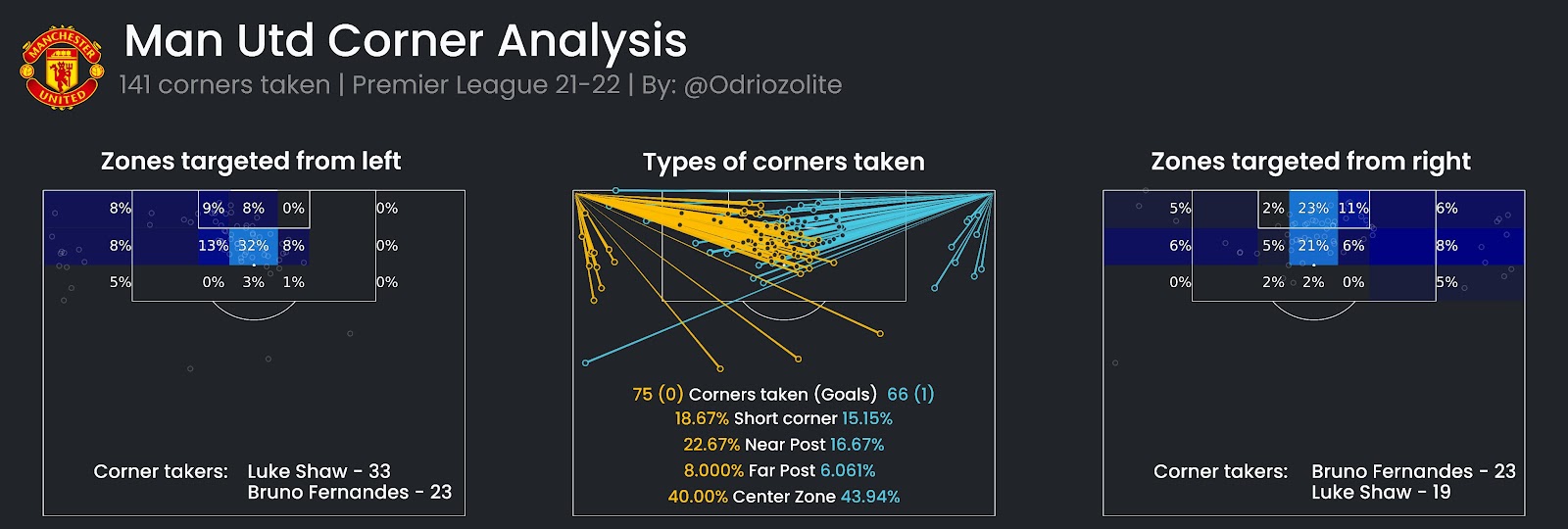 MANCHESTER UNITED

Man Utd Corner Analysis

141 corners taken | Premier League 21-22 | By: @Odriozolite

Zones targeted from left

| 8% | 9% | 8% | 0% | 0% |
|---|---|---|---|---|
| 8% | 13% | 32% | 8% | 0% |
| 5% | 0% | 3% | 1% | 0% |

Corner takers: Luke Shaw - 33
Bruno Fernandes - 23

Types of corners taken

75 (0) Corners taken (Goals) 66 (1)
18.67% Short corner 15.15%
22.67% Near Post 16.67%
8.000% Far Post 6.061%
40.00% Center Zone 43.94%

Zones targeted from right

| 5% | 2% | 23% | 11% | 6% |
|---|---|---|---|---|
| 6% | 5% | 21% | 6% | 8% |
| 0% | 2% | 2% | 0% | 5% |

Corner takers: Bruno Fernandes - 23
Luke Shaw - 19